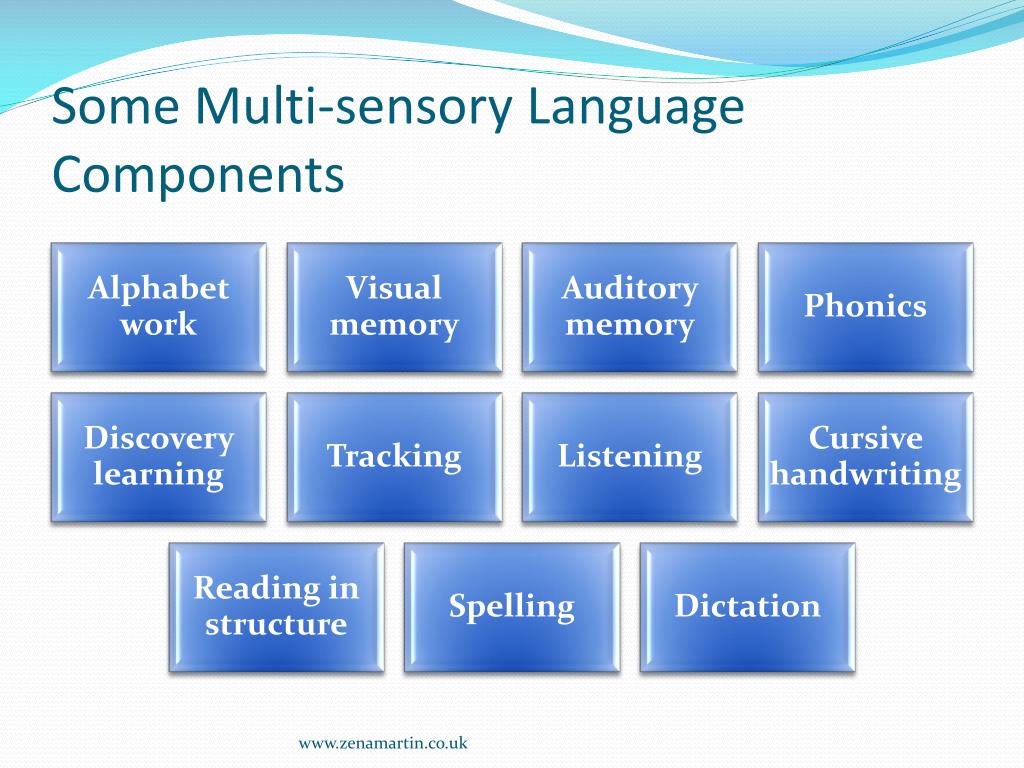 Some Multi-sensory Language Components

Alphabet work

Visual memory

Auditory memory

Phonics

Discovery learning

Tracking

Listening

Cursive handwriting

Reading in structure

Spelling

Dictation

www.zenamartin.co.uk